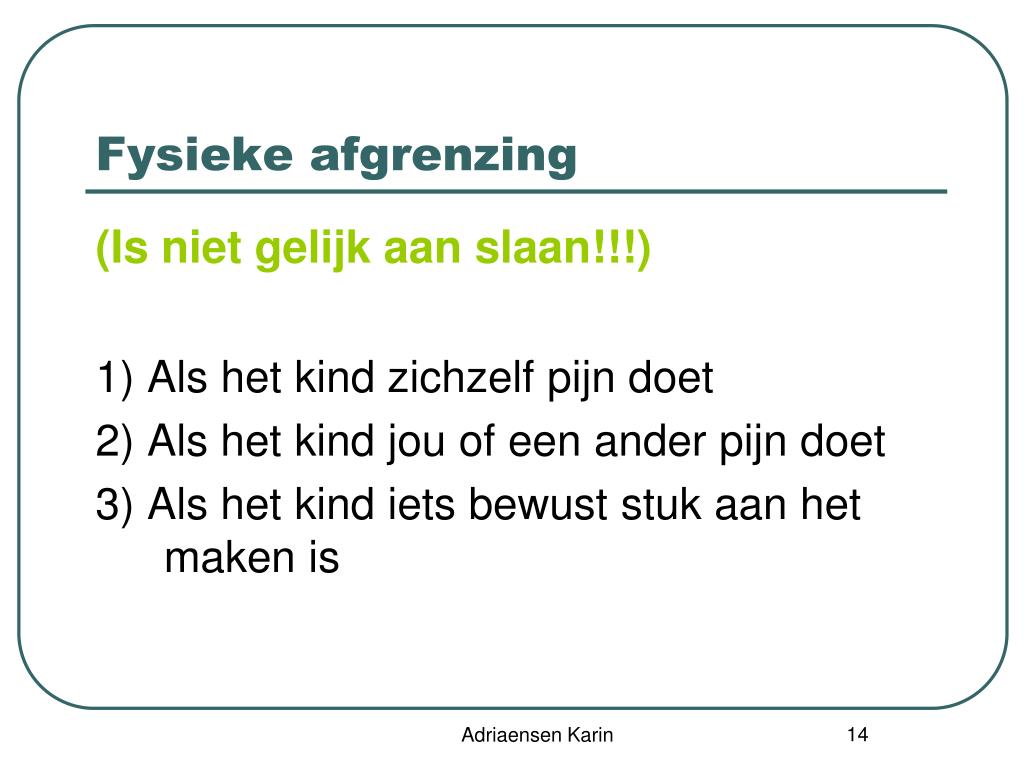 Fysieke afgrenzing

(Is niet gelijk aan slaan!!!)

1) Als het kind zichzelf pijn doet

2) Als het kind jou of een ander pijn doet

3) Als het kind iets bewust stuk aan het maken is

Adriaensen Karin

14